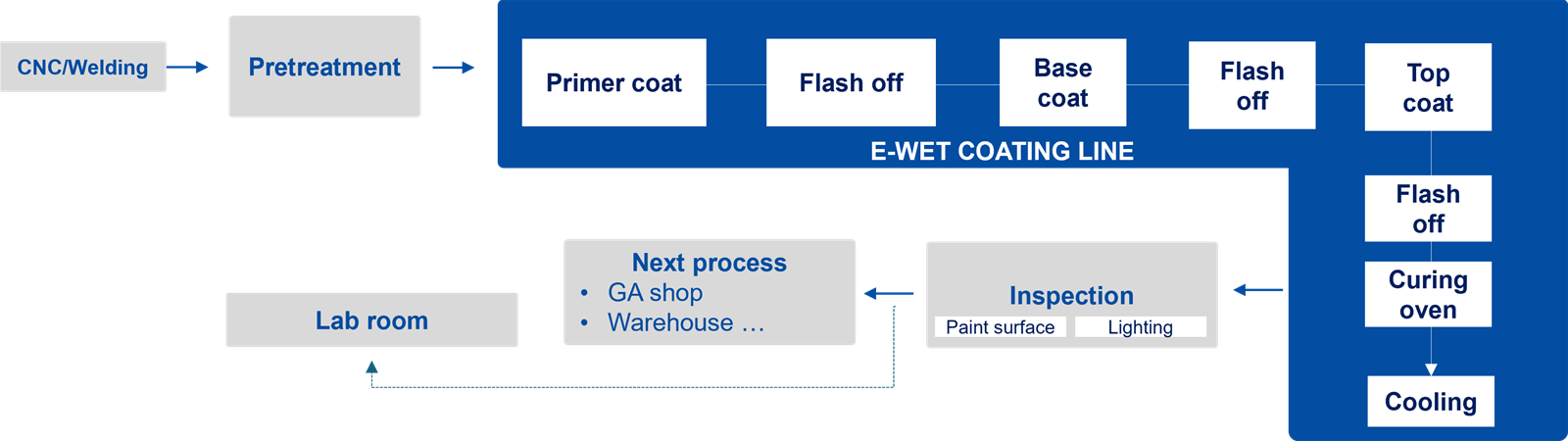 CNC/Welding

Pretreatment

Primer coat

Flash off

Base coat

Flash off

Top coat

E-WET COATING LINE

Flash off

Curing oven

Cooling

Inspection

Paint surface

Lighting

Next process

• GA shop
• Warehouse …

Lab room